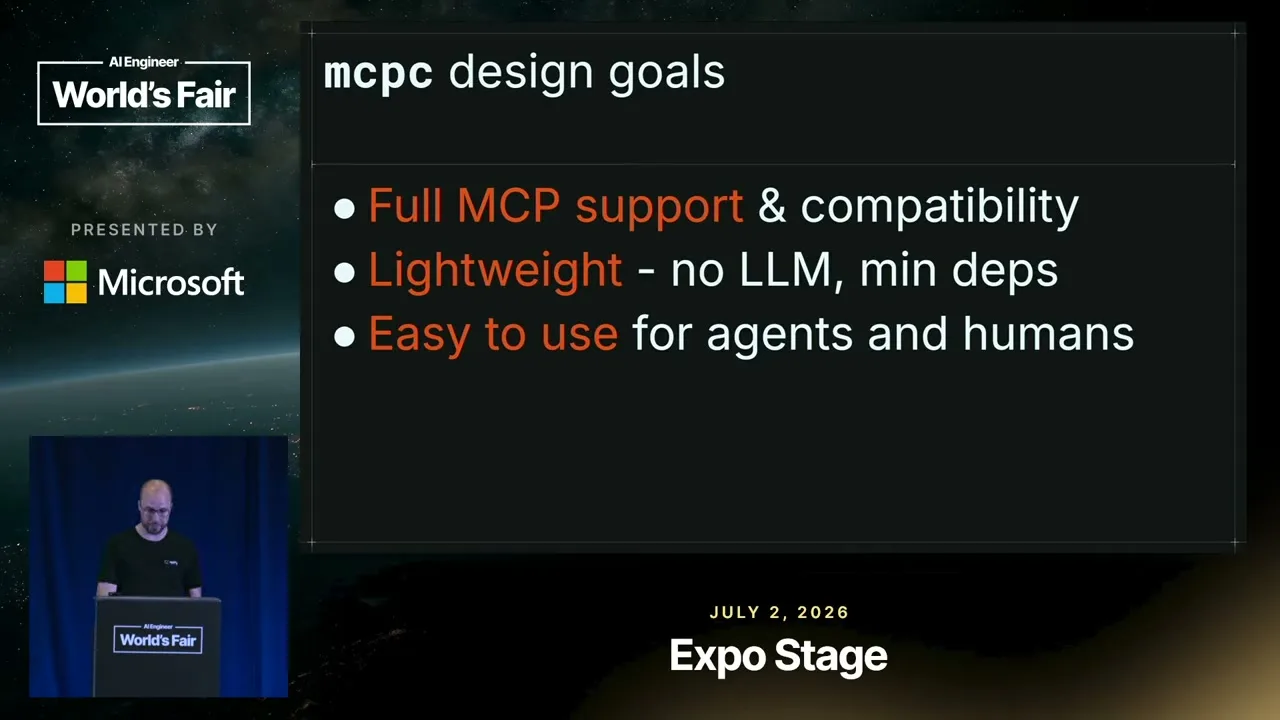 AI Engineer
World's Fair

PRESENTED BY

Microsoft

mcpc design goals

• Full MCP support & compatibility
• Lightweight - no LLM, min deps
• Easy to use for agents and humans

AI Engineer
World's Fair

JULY 2, 2026

Expo Stage